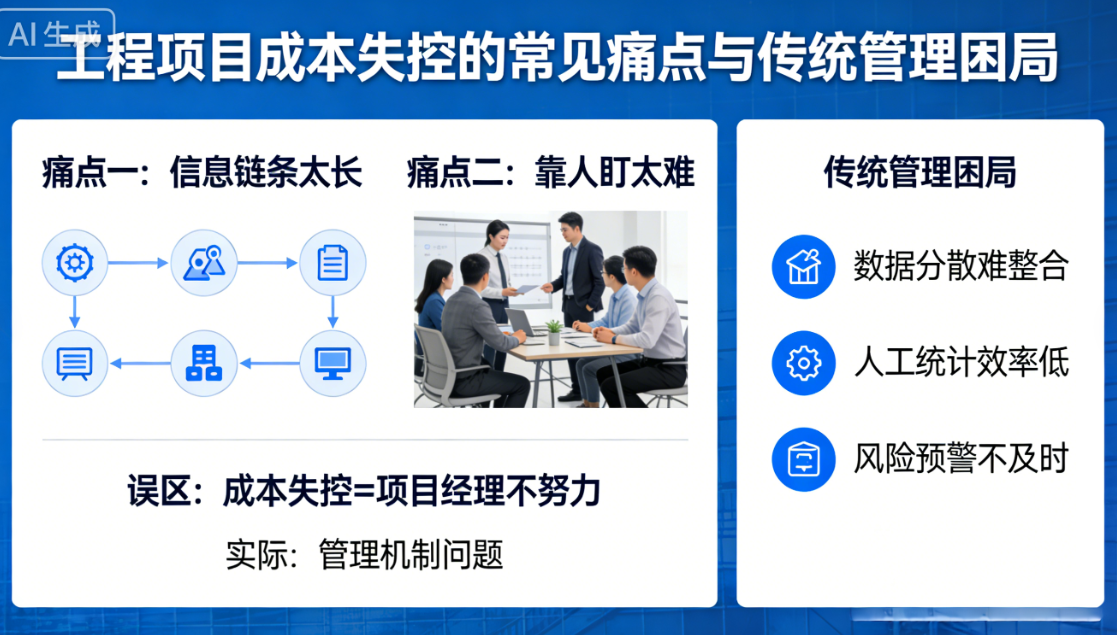 AI生成

工程项目成本失控的常见痛点与传统管理困局

痛点一：信息链条太长

痛点二：靠人盯太难

误区：成本失控=项目经理不努力

实际：管理机制问题

传统管理困局

数据分散难整合

人工统计效率低

风险预警不及时